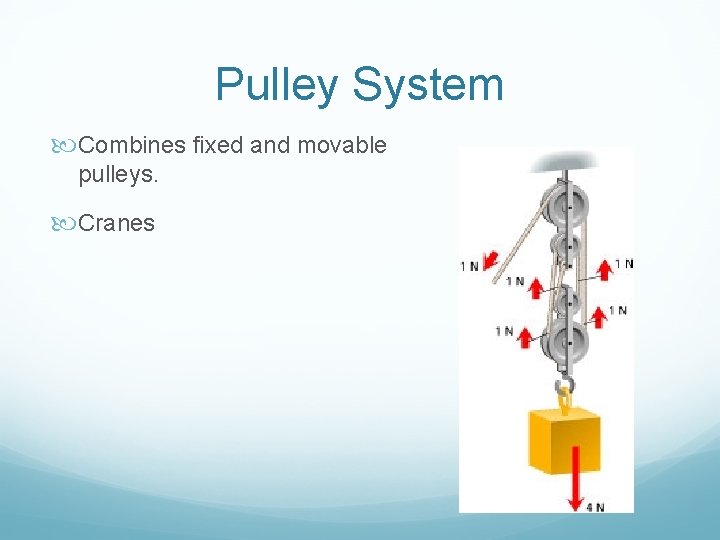 Pulley System

Combines fixed and movable pulleys.

Cranes

1 N
1 N
1 N
1 N
1 N
4 N